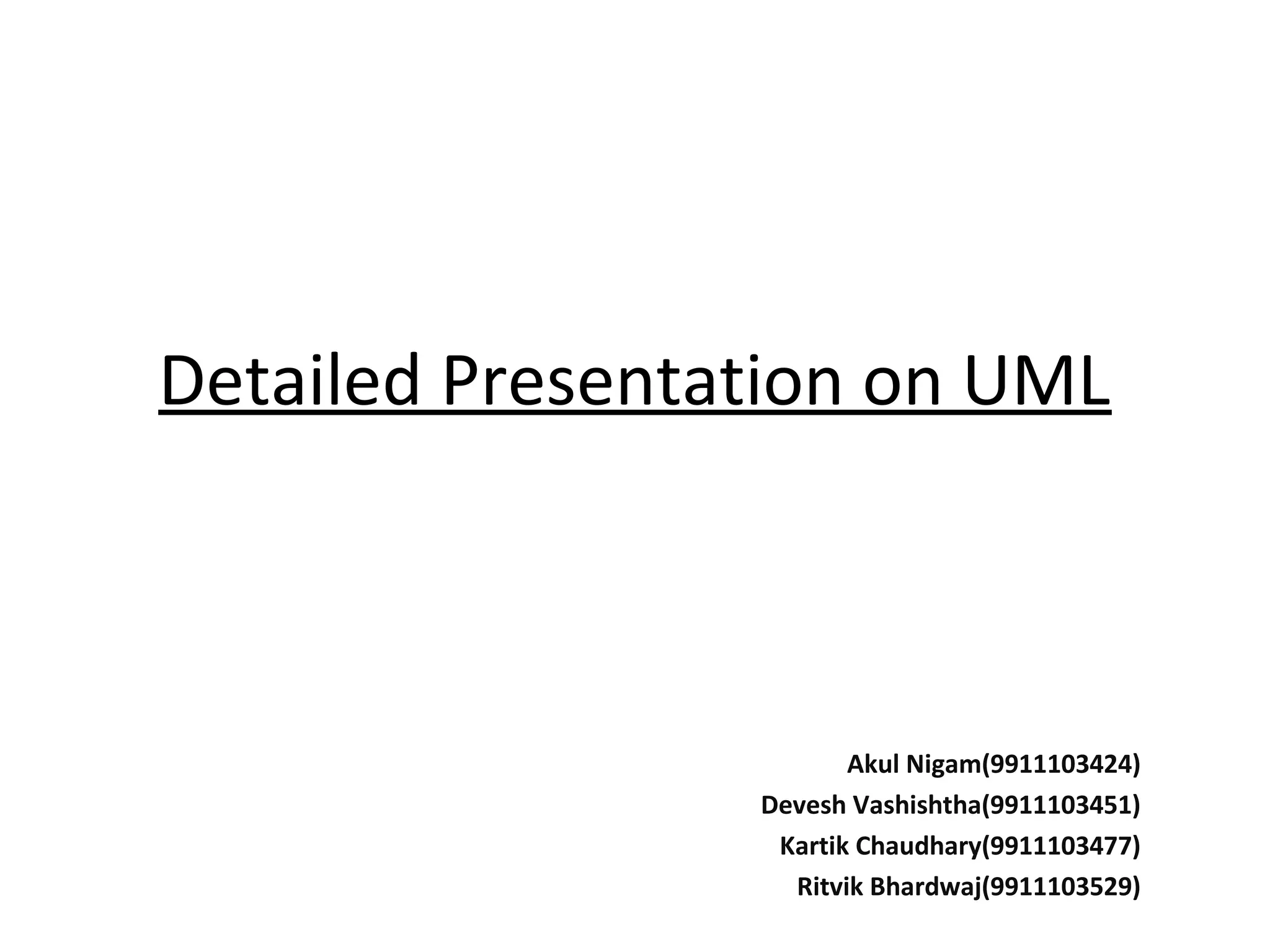 Detailed Presentation on UML

Akul Nigam(9911103424)
Devesh Vashishtha(9911103451)
Kartik Chaudhary(9911103477)
Ritvik Bhardwaj(9911103529)